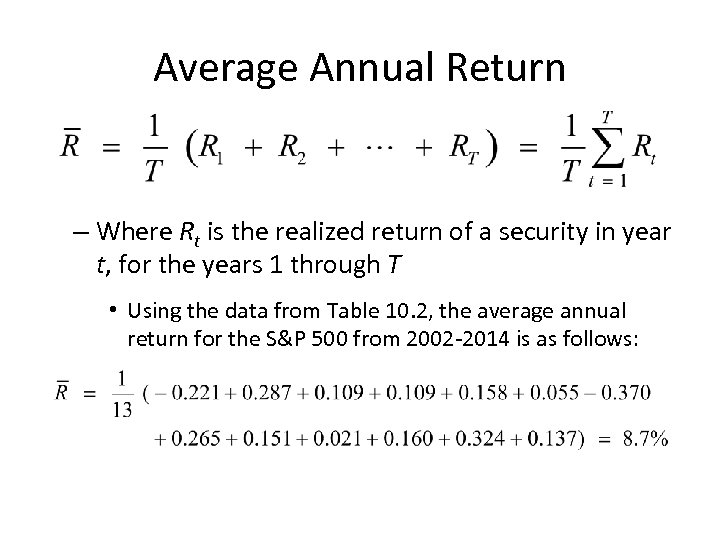 Average Annual Return

$\overline{R} = \frac{1}{T}\left(R_1 + R_2 + \cdots + R_T\right) = \frac{1}{T}\sum_{t=1}^{T} R_t$

– Where $R_t$ is the realized return of a security in year $t$, for the years 1 through $T$

• Using the data from Table 10.2, the average annual return for the S&P 500 from 2002-2014 is as follows:

$\overline{R} = \frac{1}{13}(-0.221 + 0.287 + 0.109 + 0.109 + 0.158 + 0.055 - 0.370$
$+ 0.265 + 0.151 + 0.021 + 0.160 + 0.324 + 0.137) = 8.7\%$